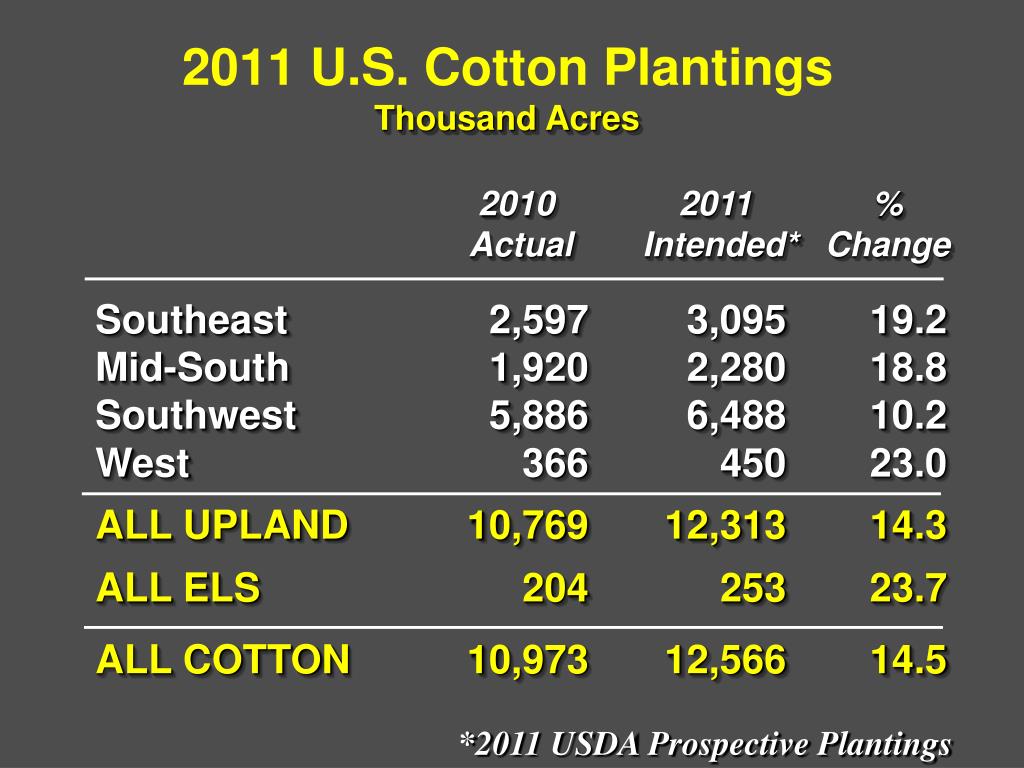 2011 U.S. Cotton Plantings
Thousand Acres

| | 2010 Actual | 2011 Intended* | % Change |
|---|---|---|---|
| Southeast | 2,597 | 3,095 | 19.2 |
| Mid-South | 1,920 | 2,280 | 18.8 |
| Southwest | 5,886 | 6,488 | 10.2 |
| West | 366 | 450 | 23.0 |
| ALL UPLAND | 10,769 | 12,313 | 14.3 |
| ALL ELS | 204 | 253 | 23.7 |
| ALL COTTON | 10,973 | 12,566 | 14.5 |

*2011 USDA Prospective Plantings